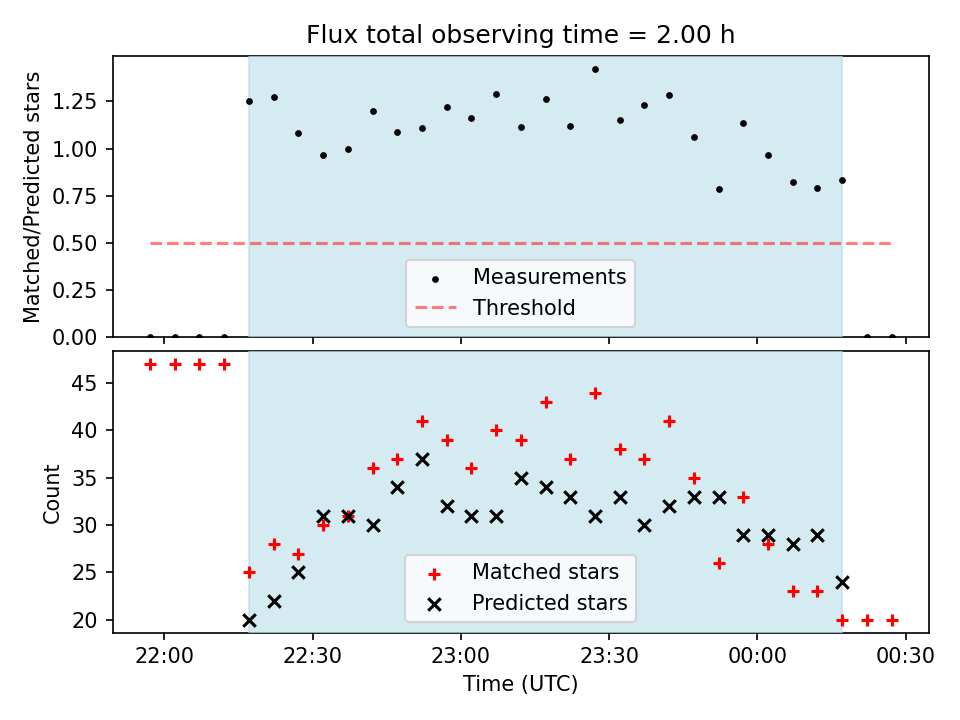 Flux total observing time = 2.00 h

Matched/Predicted stars

1.25
1.00
0.75
0.50
0.25
0.00

Measurements
Threshold

Count

45
40
35
30
25
20

Matched stars
Predicted stars

22:00 22:30 23:00 23:30 00:00 00:30

Time (UTC)